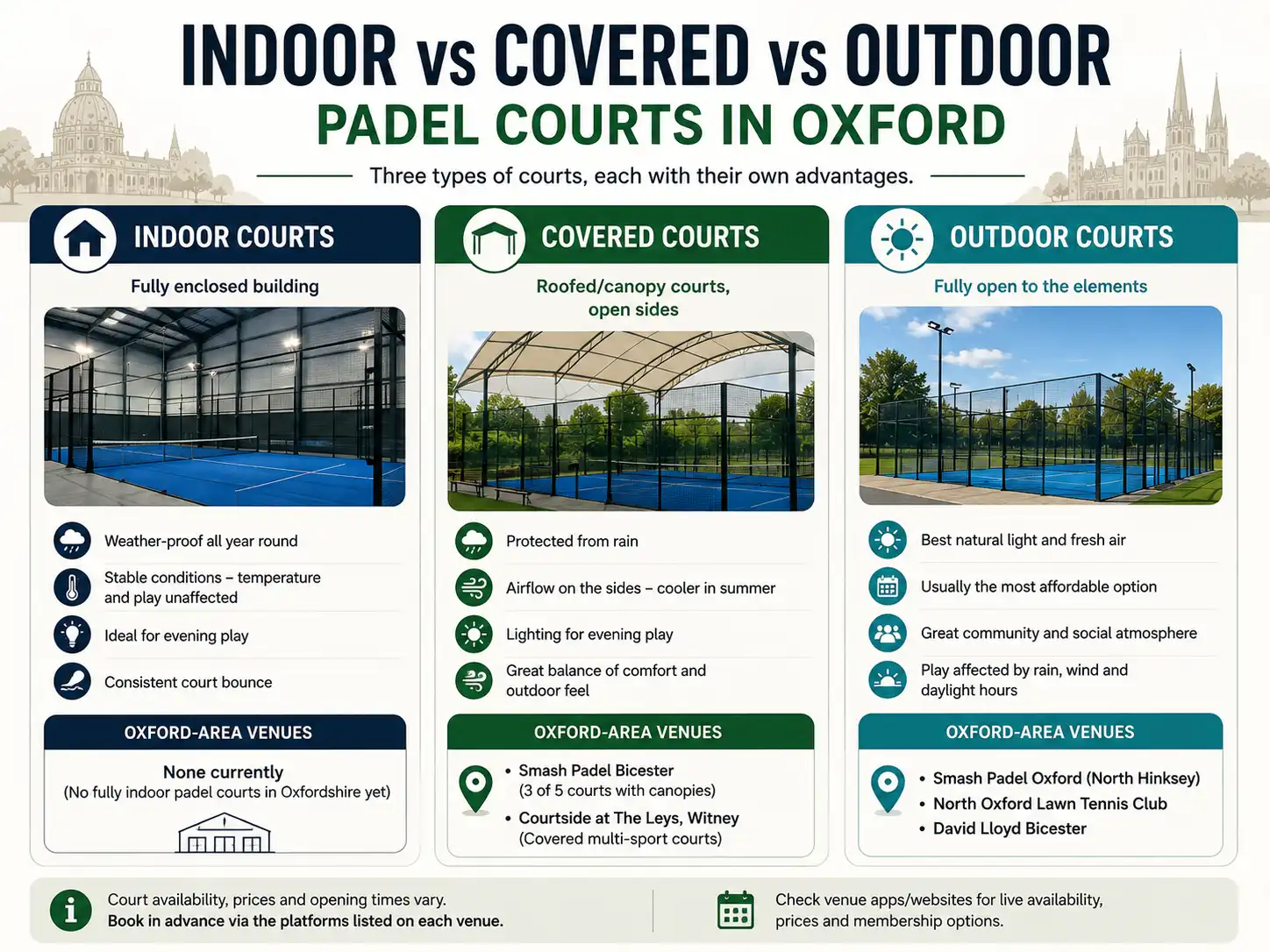 INDOOR vs COVERED vs OUTDOOR
PADEL COURTS IN OXFORD

Three types of courts, each with their own advantages.

INDOOR COURTS

Fully enclosed building

Weather-proof all year round

Stable conditions – temperature and play unaffected

Ideal for evening play

Consistent court bounce

OXFORD-AREA VENUES

None currently
(No fully indoor padel courts in Oxfordshire yet)

COVERED COURTS

Roofed/canopy courts, open sides

Protected from rain

Airflow on the sides – cooler in summer

Lighting for evening play

Great balance of comfort and outdoor feel

OXFORD-AREA VENUES

• Smash Padel Bicester
(3 of 5 courts with canopies)
• Courtside at The Leys, Witney
(Covered multi-sport courts)

OUTDOOR COURTS

Fully open to the elements

Best natural light and fresh air

Usually the most affordable option

Great community and social atmosphere

Play affected by rain, wind and daylight hours

OXFORD-AREA VENUES

• Smash Padel Oxford (North Hinksey)
• North Oxford Lawn Tennis Club
• David Lloyd Bicester

Court availability, prices and opening times vary.
Book in advance via the platforms listed on each venue.

Check venue apps/websites for live availability, prices and membership options.